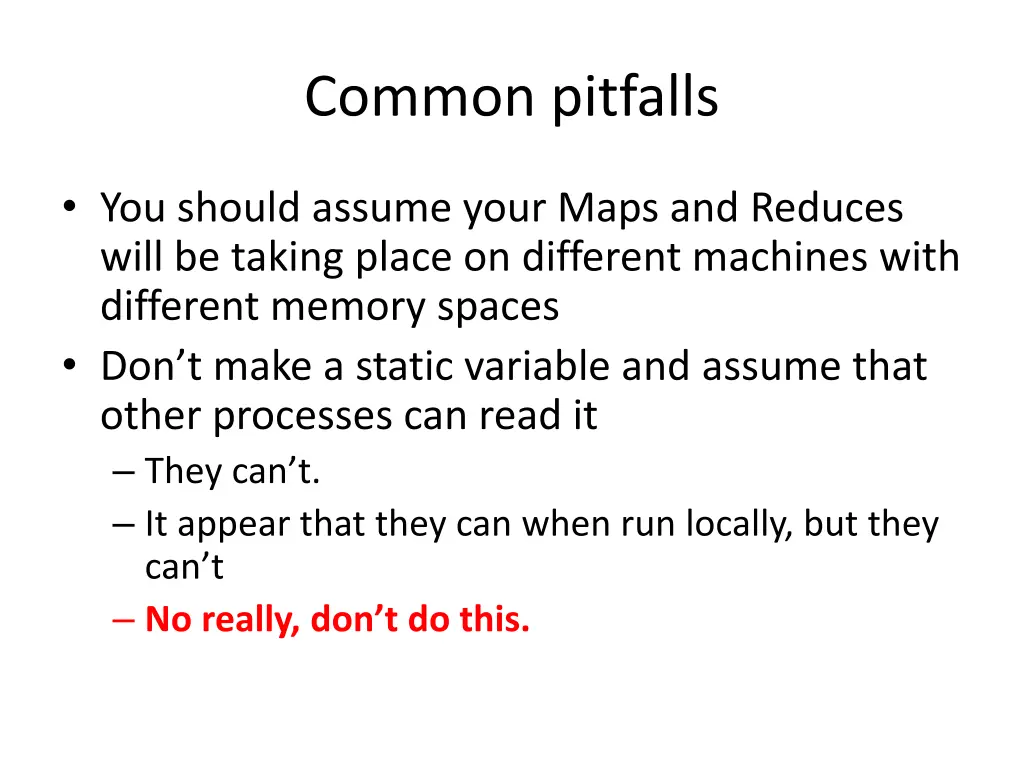 Common pitfalls

• You should assume your Maps and Reduces will be taking place on different machines with different memory spaces
• Don’t make a static variable and assume that other processes can read it
– They can’t.
– It appear that they can when run locally, but they can’t
– No really, don’t do this.